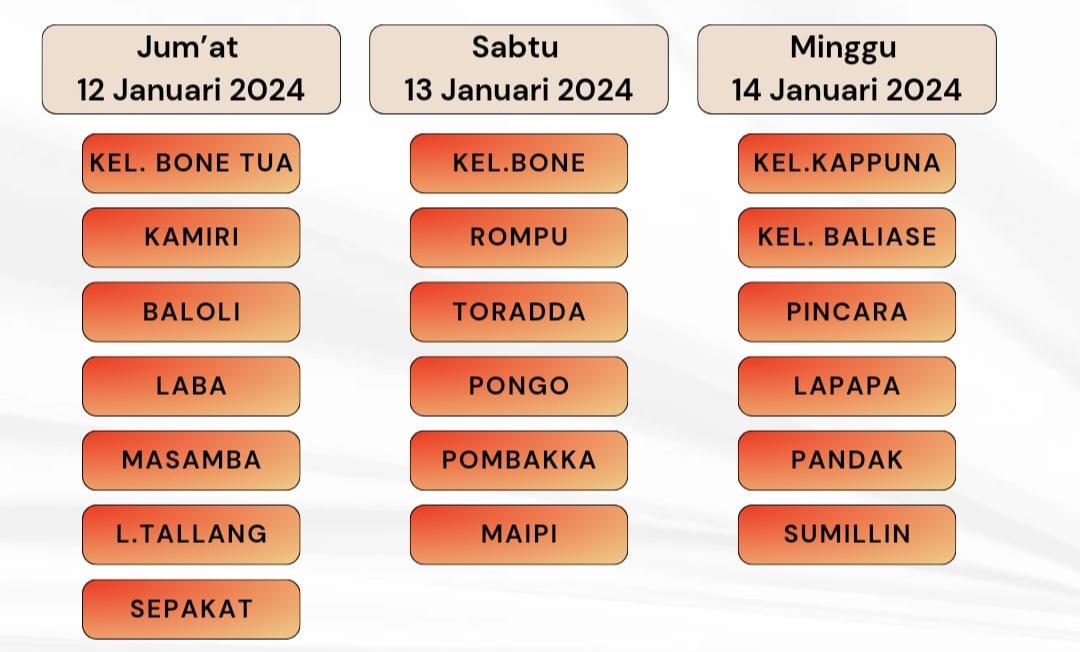 Jum'at
12 Januari 2024

KEL. BONE TUA

KAMIRI

BALOLI

LABA

MASAMBA

L.TALLANG

SEPAKAT

Sabtu
13 Januari 2024

KEL.BONE

ROMPU

TORADDA

PONGO

POMBAKKA

MAIPI

Minggu
14 Januari 2024

KEL.KAPPUNA

KEL. BALIASE

PINCARA

LAPAPA

PANDAK

SUMILLIN